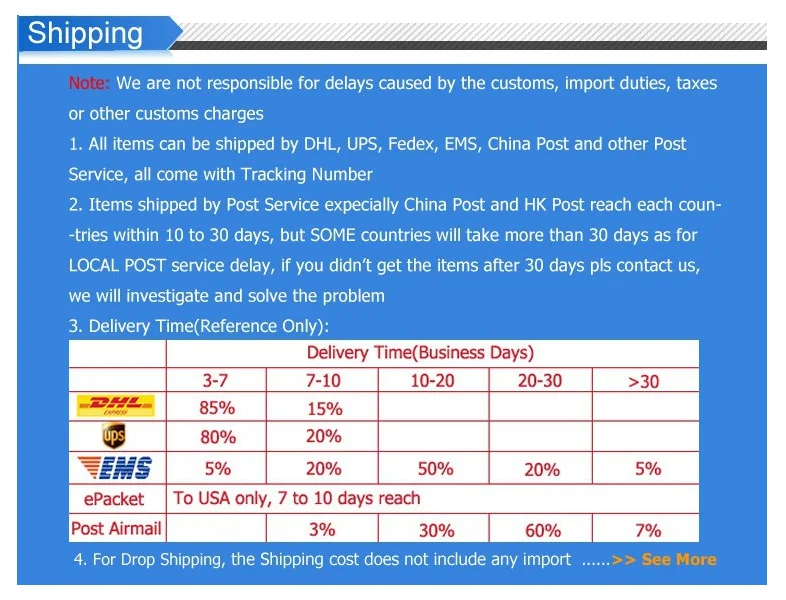 Shipping

Note: We are not responsible for delays caused by the customs, import duties, taxes or other customs charges

1. All items can be shipped by DHL, UPS, Fedex, EMS, China Post and other Post Service, all come with Tracking Number

2. Items shipped by Post Service expecially China Post and HK Post reach each coun--tries within 10 to 30 days, but SOME countries will take more than 30 days as for LOCAL POST service delay, if you didn't get the items after 30 days pls contact us, we will investigate and solve the problem

3. Delivery Time(Reference Only):

| | Delivery Time(Business Days) | | | | |
|---|---|---|---|---|---|
| | 3-7 | 7-10 | 10-20 | 20-30 | >30 |
| DHL EXPRESS | 85% | 15% | | | |
| ups | 80% | 20% | | | |
| EMS | 5% | 20% | 50% | 20% | 5% |
| ePacket | To USA only, 7 to 10 days reach | | | | |
| Post Airmail | | 3% | 30% | 60% | 7% |

4. For Drop Shipping, the Shipping cost does not include any import ......>> See More